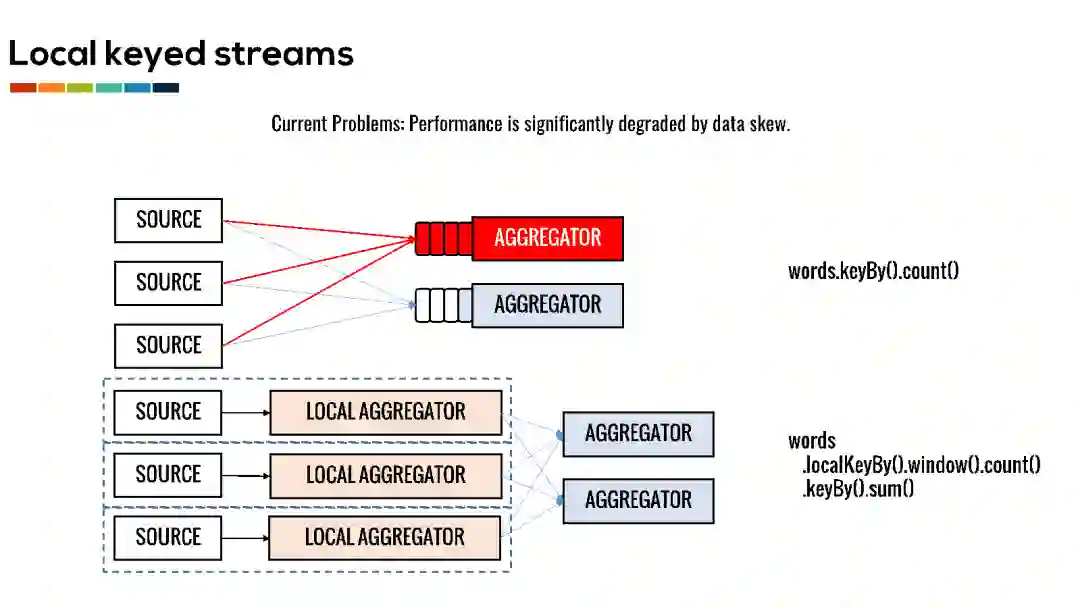 Local keyed streams

Current Problems: Performance is significantly degraded by data skew.

SOURCE
SOURCE
SOURCE

AGGREGATOR
AGGREGATOR

words.keyBy().count()

SOURCE
LOCAL AGGREGATOR
SOURCE
LOCAL AGGREGATOR
SOURCE
LOCAL AGGREGATOR

AGGREGATOR
AGGREGATOR

words
.localKeyBy().window().count()
.keyBy().sum()